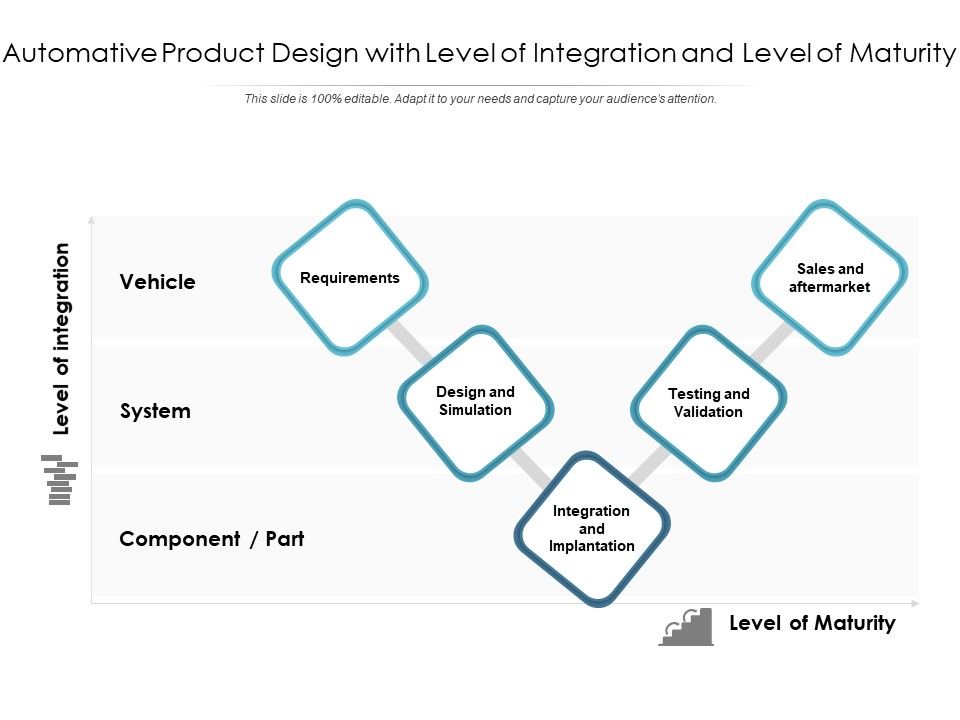 Automative Product Design with Level of Integration and Level of Maturity

This slide is 100% editable. Adapt it to your needs and capture your audience's attention.

Level of integration

Vehicle

System

Component / Part

Requirements

Design and Simulation

Integration and Implantation

Testing and Validation

Sales and aftermarket

Level of Maturity